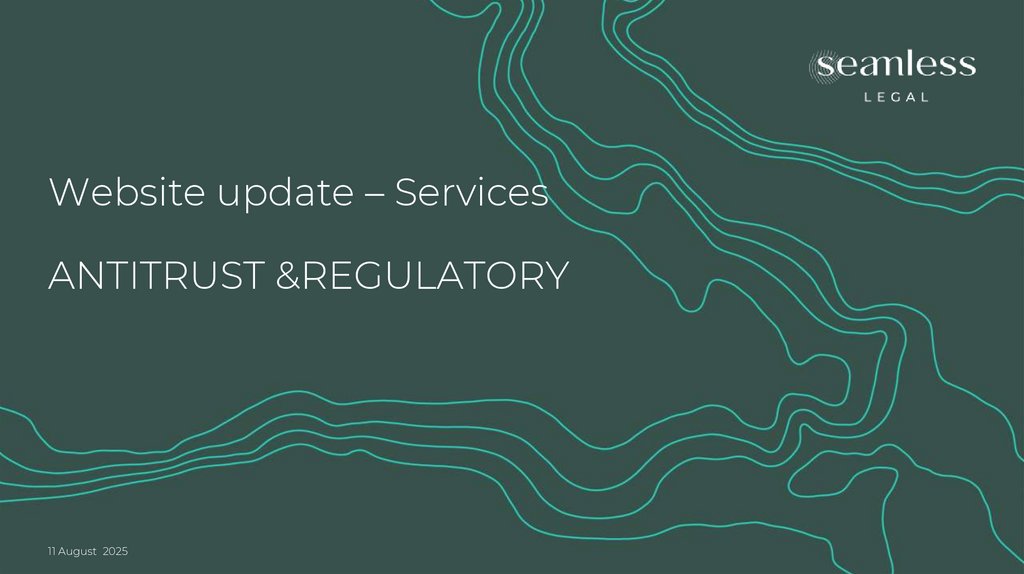 seamless
LEGAL

Website update – Services

ANTITRUST &REGULATORY

11 August 2025